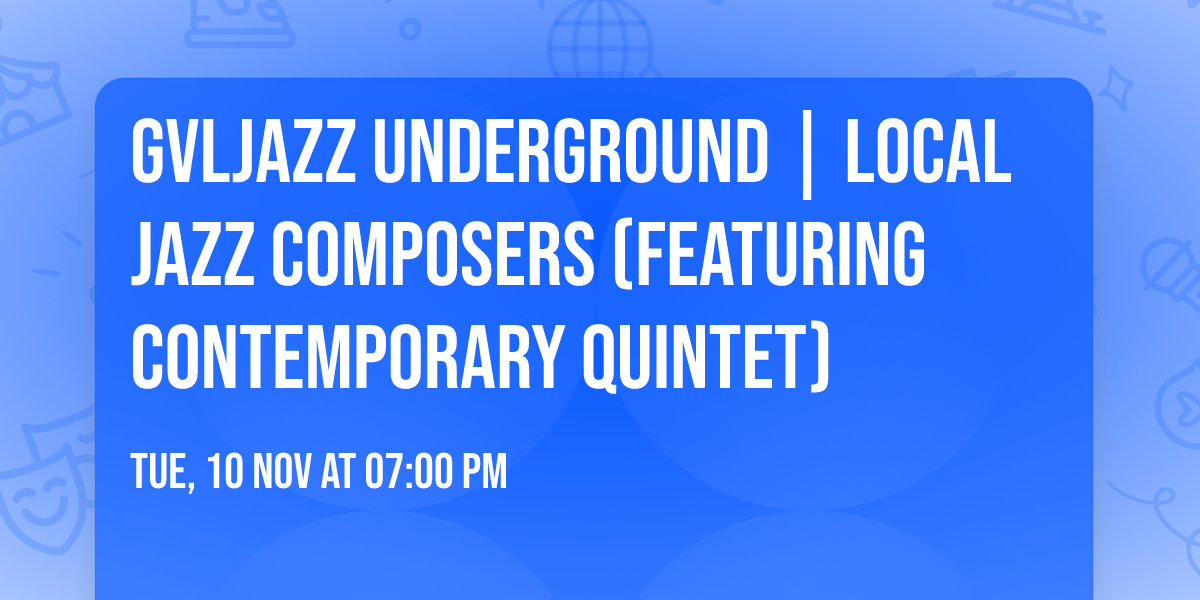 GVLJAZZ UNDERGROUND | LOCAL JAZZ COMPOSERS (FEATURING CONTEMPORARY QUINTET)

TUE, 10 NOV AT 07:00 PM